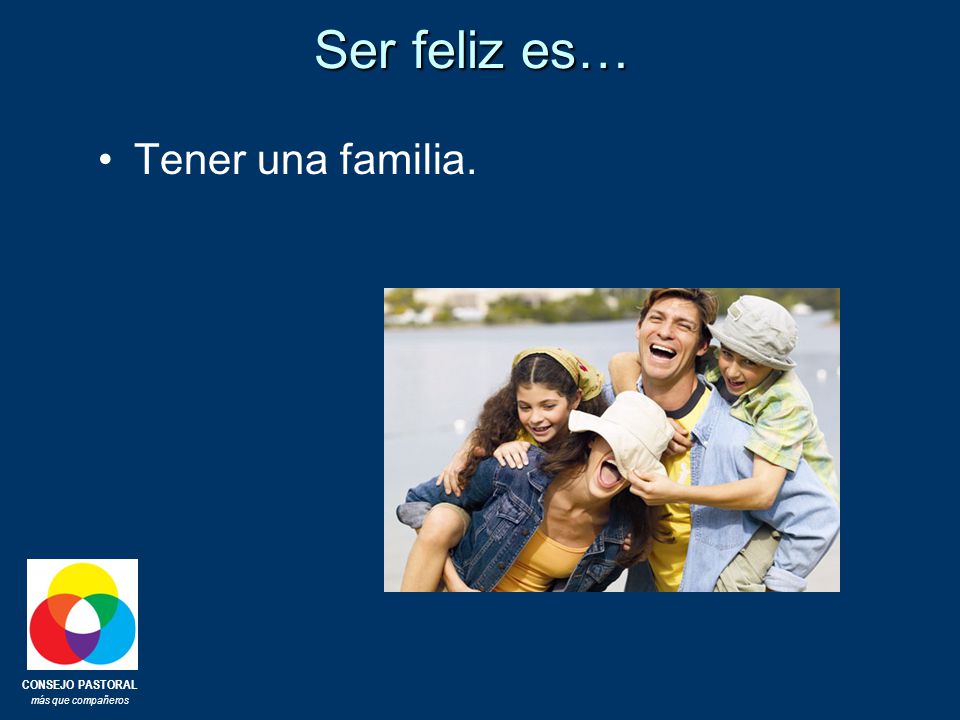 Ser feliz es…

• Tener una familia.

CONSEJO PASTORAL
más que compañeros